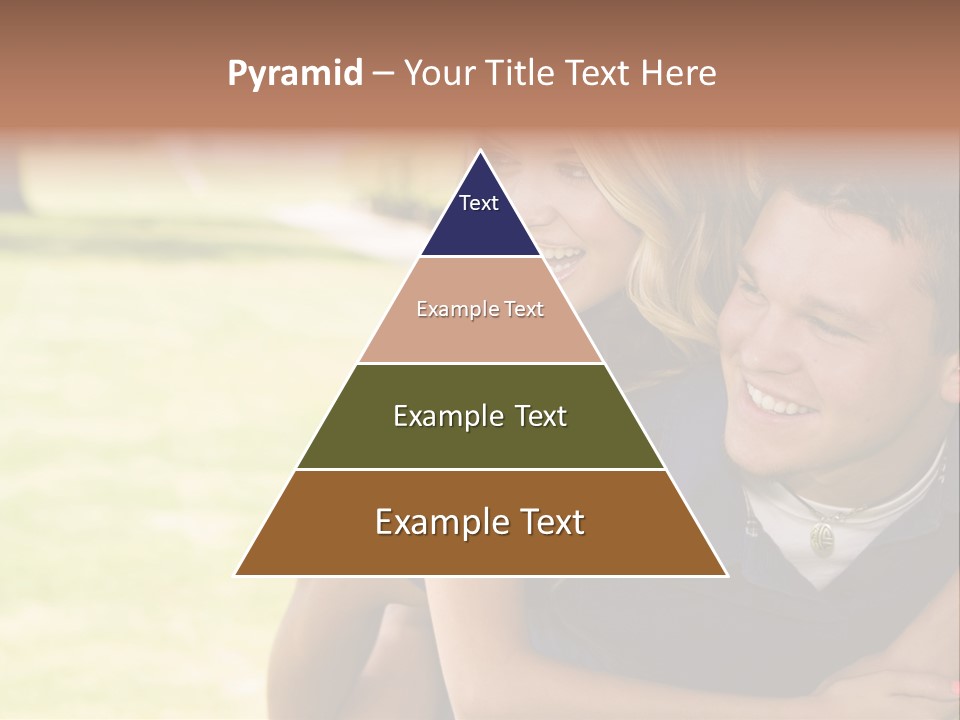 Pyramid – Your Title Text Here

Text

Example Text

Example Text

Example Text